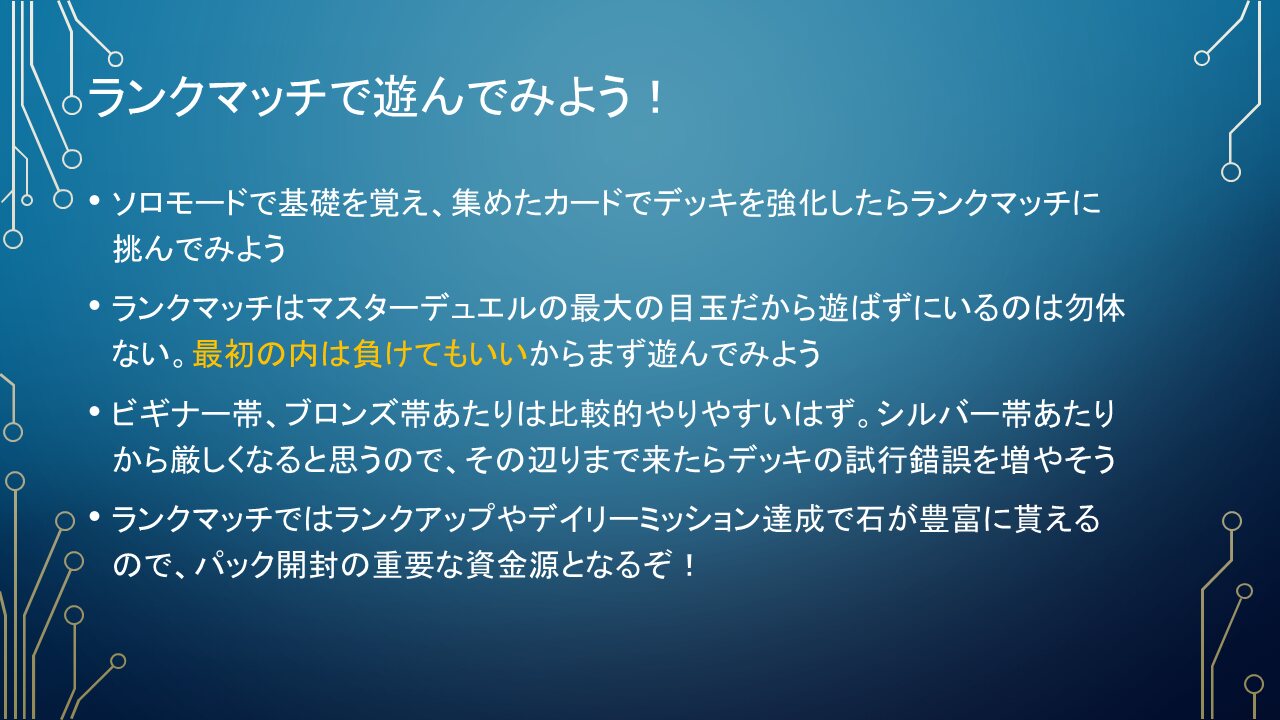 ランクマッチで遊んでみよう！

• ソロモードで基礎を覚え、集めたカードでデッキを強化したらランクマッチに挑んでみよう

• ランクマッチはマスターデュエルの最大の目玉だから遊ばずにいるのは勿体ない。最初の内は負けてもいいからまず遊んでみよう

• ビギナー帯、ブロンズ帯あたりは比較的やりやすいはず。シルバー帯あたりから厳しくなると思うので、その辺りまで来たらデッキの試行錯誤を増やそう

• ランクマッチではランクアップやデイリーミッション達成で石が豊富に貰えるので、パック開封の重要な資金源となるぞ！